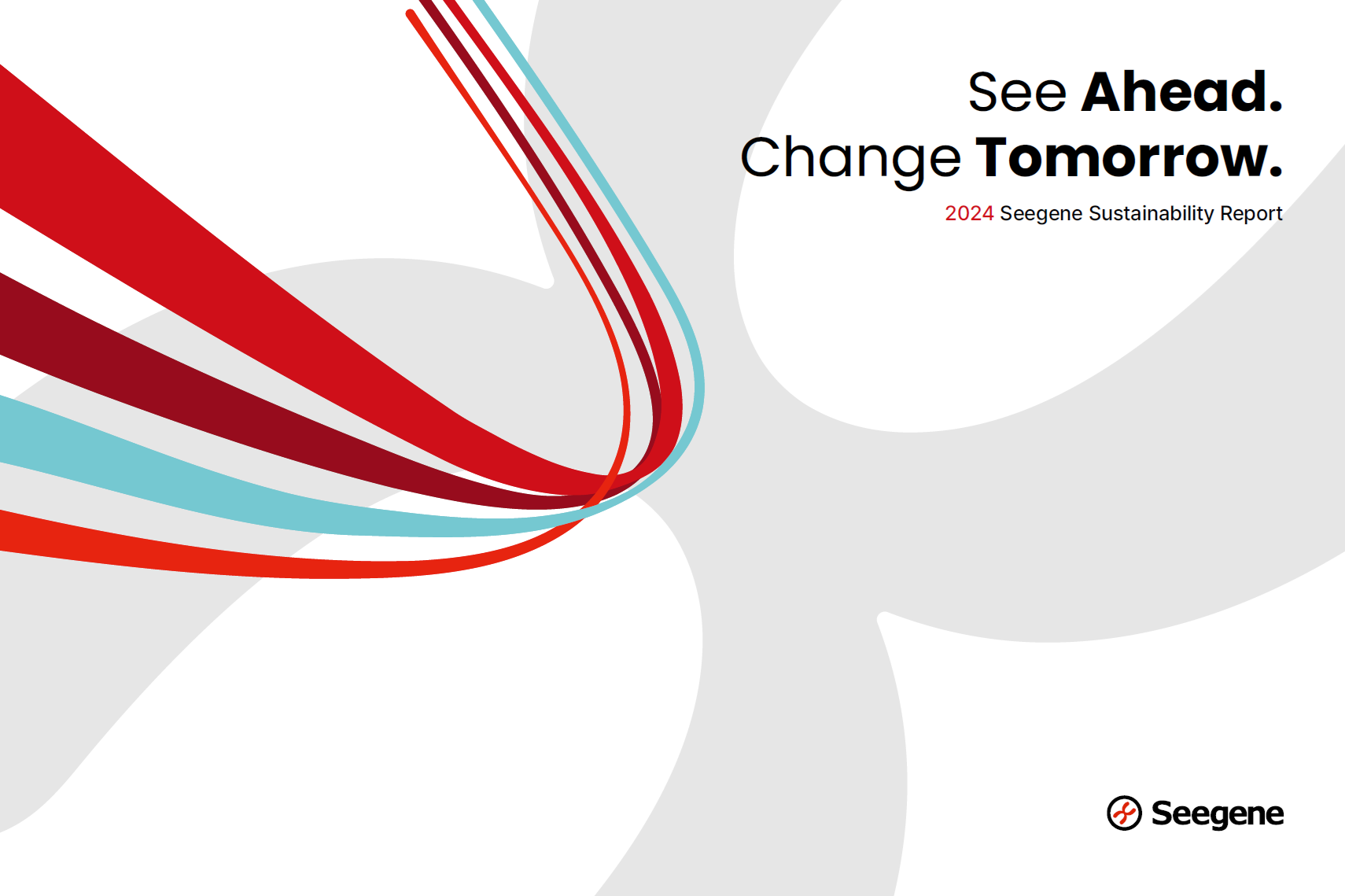 See Ahead.
Change Tomorrow.
2024 Seegene Sustainability Report

Seegene